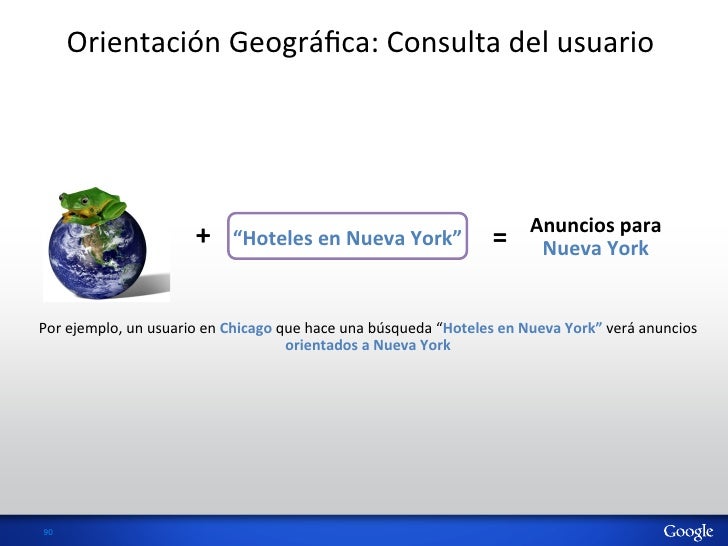 Orientación Geográfica: Consulta del usuario

+ “Hoteles en Nueva York” = Anuncios para Nueva York

Por ejemplo, un usuario en Chicago que hace una búsqueda “Hoteles en Nueva York” verá anuncios orientados a Nueva York

90

Google